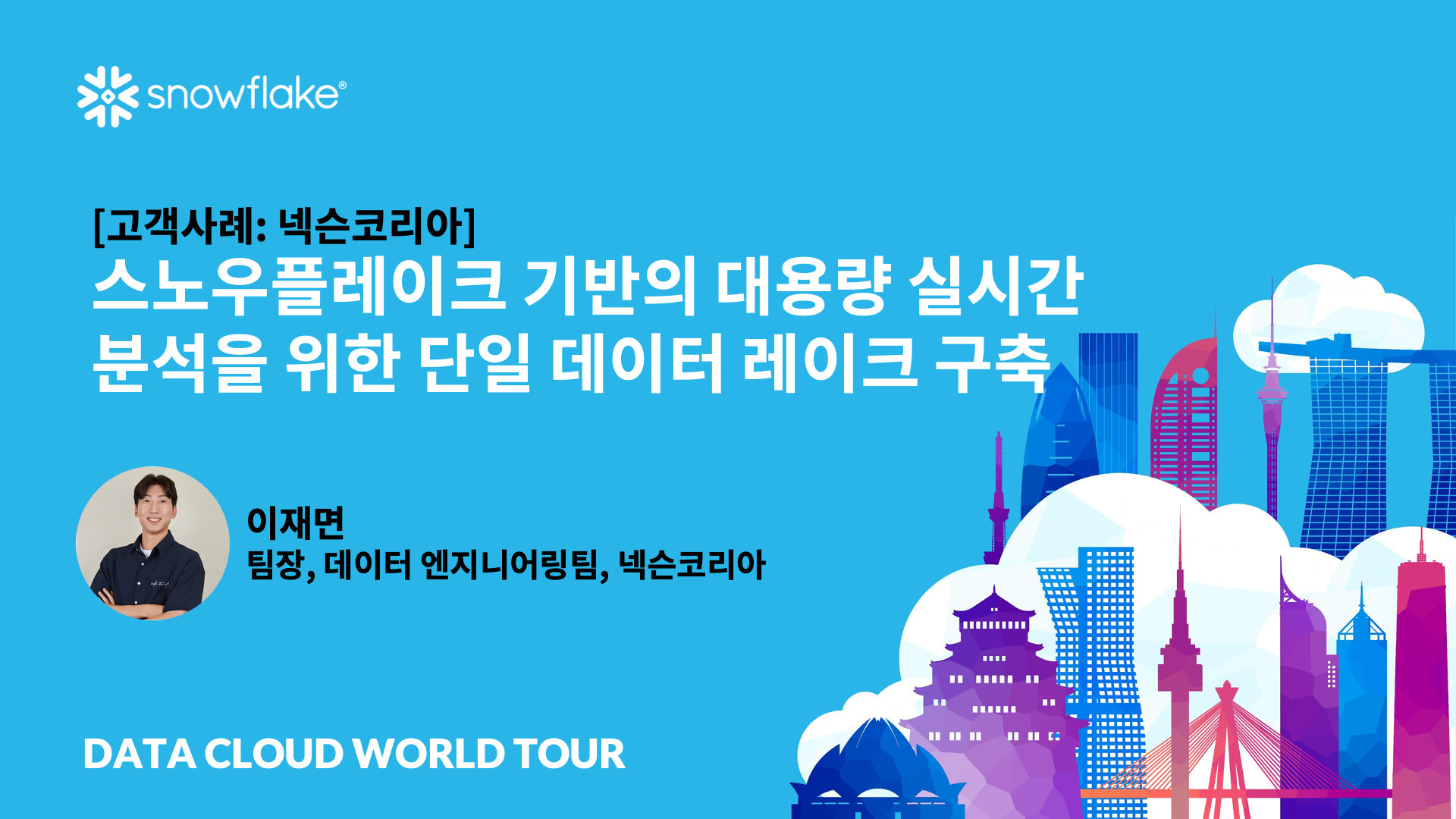 snowflake®

[고객사례: 넥슨코리아]
스노우플레이크 기반의 대용량 실시간 분석을 위한 단일 데이터 레이크 구축

이재면
팀장, 데이터 엔지니어링팀, 넥슨코리아

DATA CLOUD WORLD TOUR